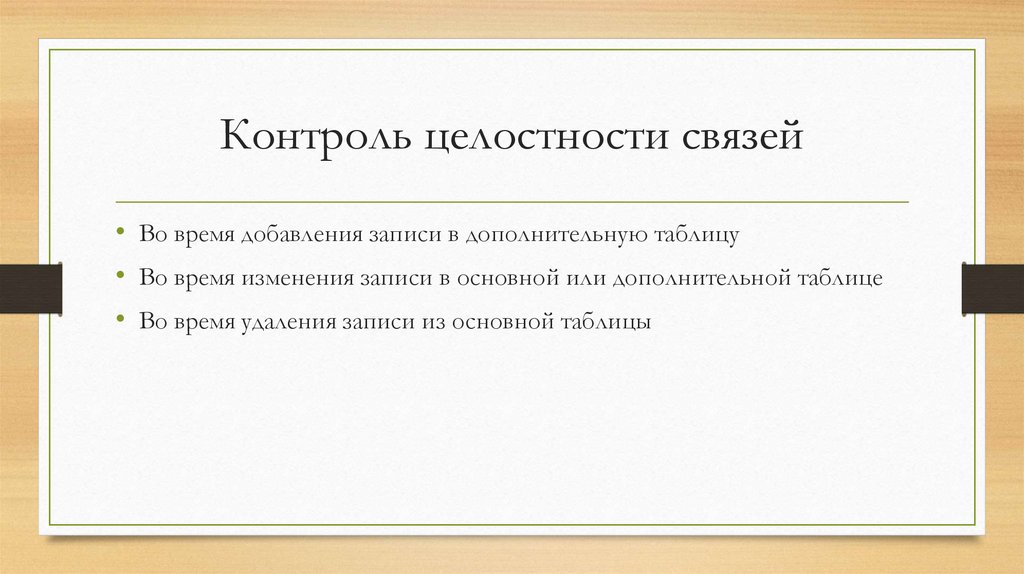 Контроль целостности связей

• Во время добавления записи в дополнительную таблицу
• Во время изменения записи в основной или дополнительной таблице
• Во время удаления записи из основной таблицы